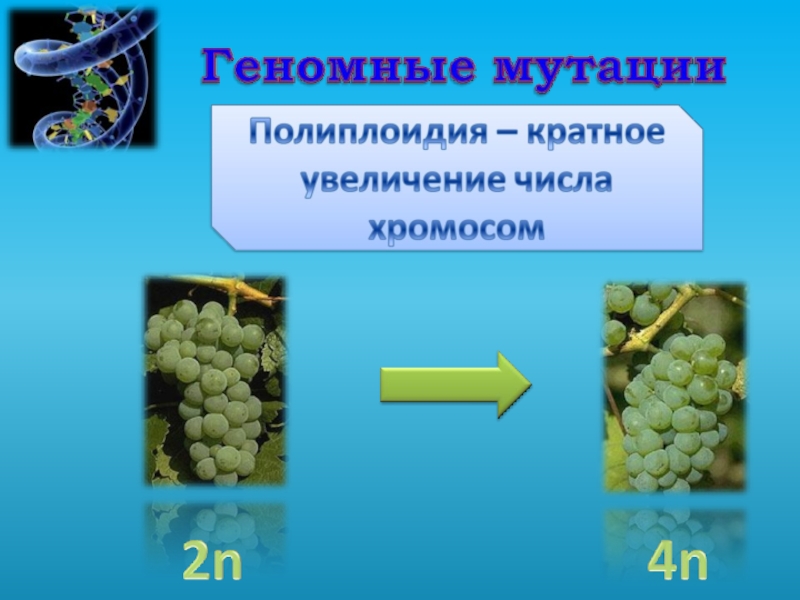 Геномные мутации

Полиплоидия – кратное увеличение числа хромосом

2n

4n